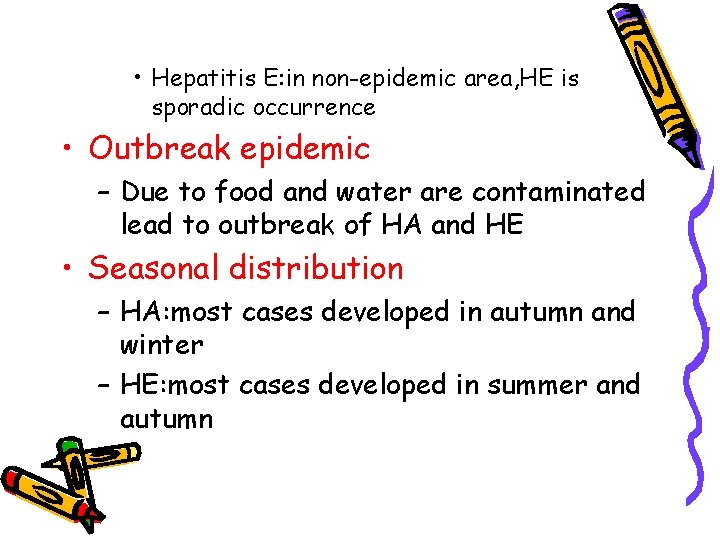 • Hepatitis E:in non-epidemic area,HE is sporadic occurrence

• Outbreak epidemic

– Due to food and water are contaminated lead to outbreak of HA and HE

• Seasonal distribution

– HA:most cases developed in autumn and winter

– HE:most cases developed in summer and autumn